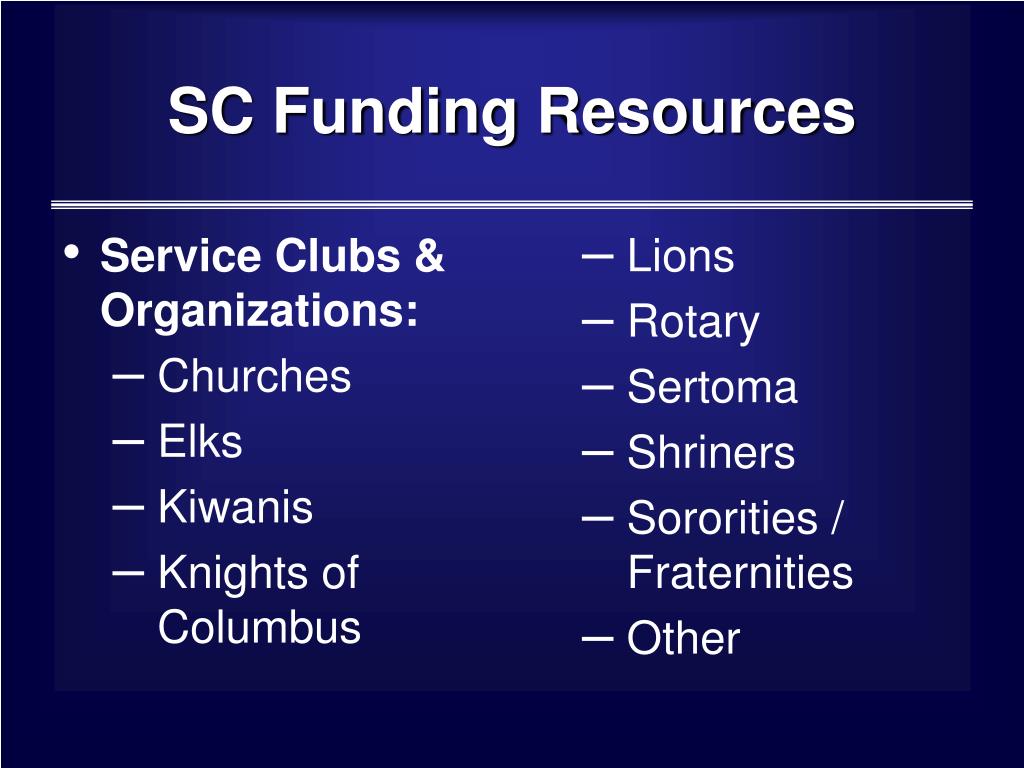 SC Funding Resources

• Service Clubs & Organizations:
– Churches
– Elks
– Kiwanis
– Knights of Columbus

– Lions
– Rotary
– Sertoma
– Shriners
– Sororities / Fraternities
– Other